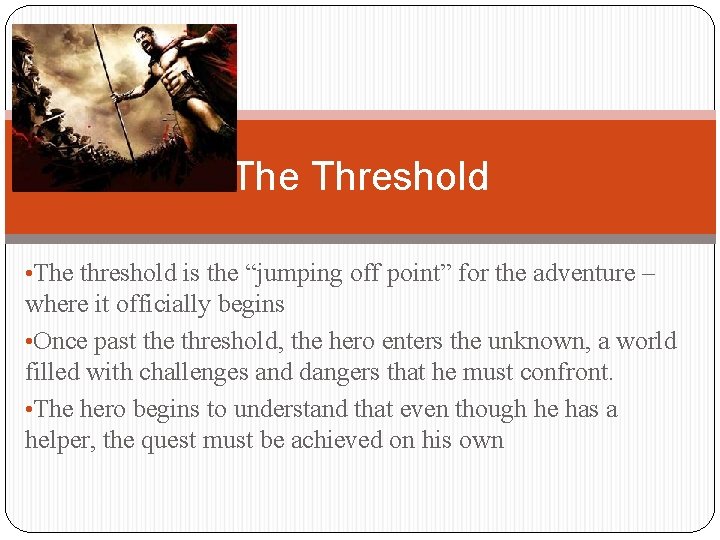 The Threshold

•The threshold is the “jumping off point” for the adventure – where it officially begins

•Once past the threshold, the hero enters the unknown, a world filled with challenges and dangers that he must confront.

•The hero begins to understand that even though he has a helper, the quest must be achieved on his own